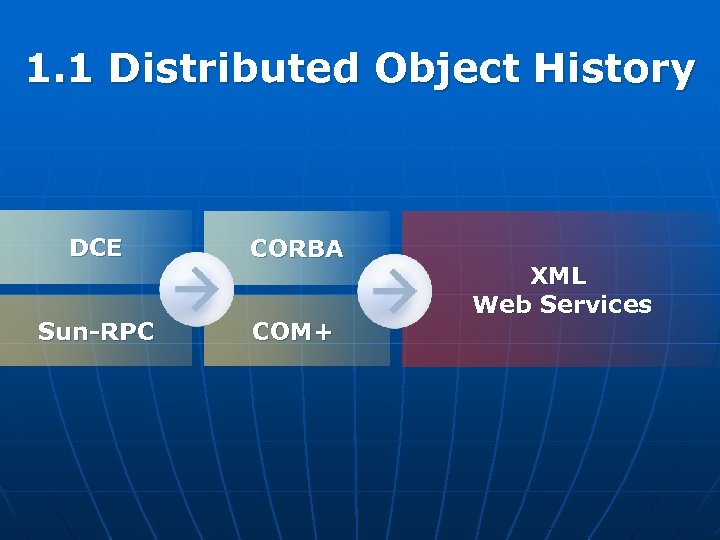 1.1 Distributed Object History

DCE

Sun-RPC

CORBA

COM+

XML
Web Services